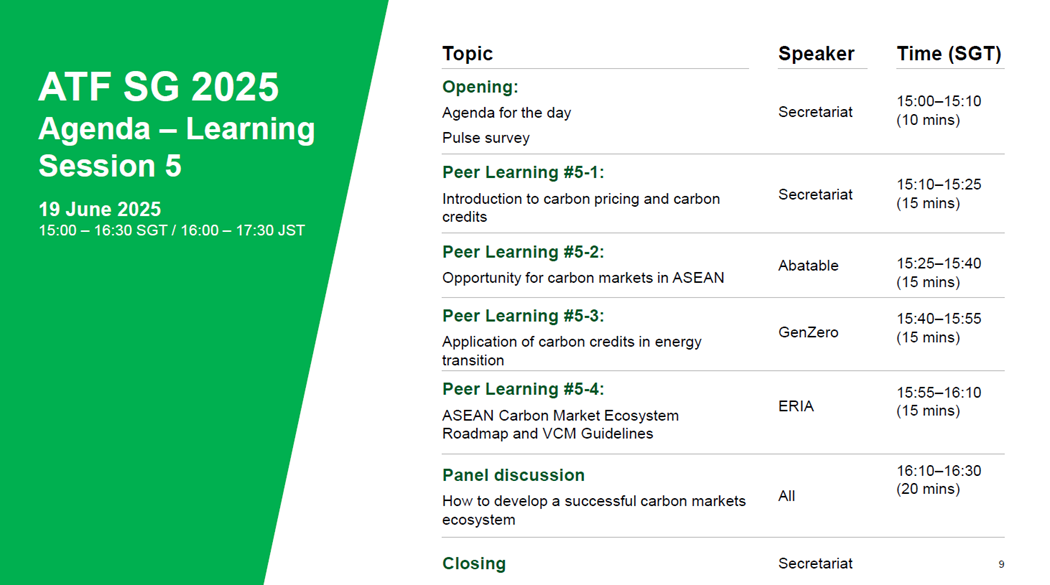 ATF SG 2025
Agenda – Learning Session 5

19 June 2025
15:00 – 16:30 SGT / 16:00 – 17:30 JST

| Topic | Speaker | Time (SGT) |
|---|---|---|
| **Opening:** Agenda for the day Pulse survey | Secretariat | 15:00–15:10 (10 mins) |
| **Peer Learning #5-1:** Introduction to carbon pricing and carbon credits | Secretariat | 15:10–15:25 (15 mins) |
| **Peer Learning #5-2:** Opportunity for carbon markets in ASEAN | Abatable | 15:25–15:40 (15 mins) |
| **Peer Learning #5-3:** Application of carbon credits in energy transition | GenZero | 15:40–15:55 (15 mins) |
| **Peer Learning #5-4:** ASEAN Carbon Market Ecosystem Roadmap and VCM Guidelines | ERIA | 15:55–16:10 (15 mins) |
| **Panel discussion** How to develop a successful carbon markets ecosystem | All | 16:10–16:30 (20 mins) |
| **Closing** | Secretariat | |

9